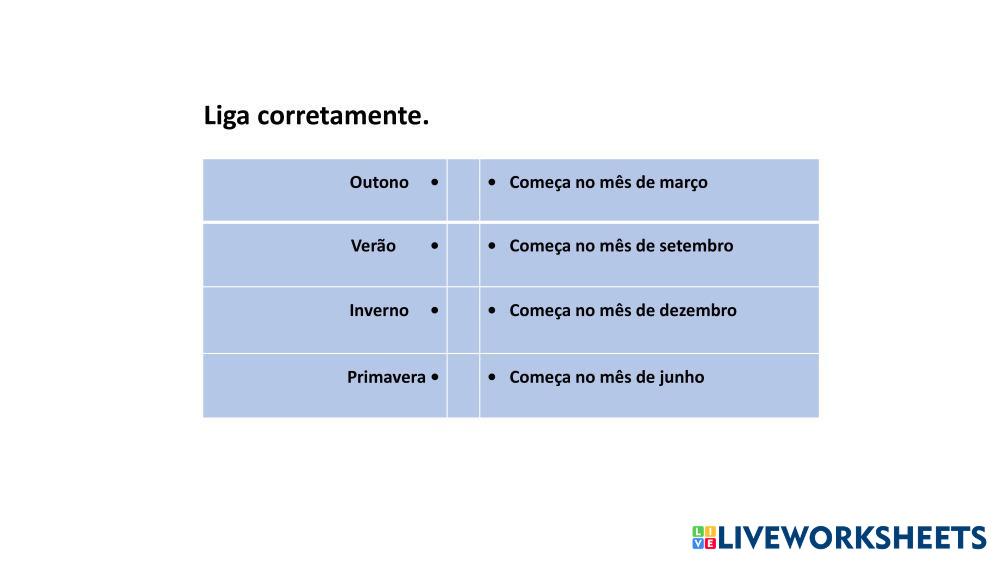 Liga corretamente.

| Outono • | | • Começa no mês de março |
|---|---|---|
| Verão • | | • Começa no mês de setembro |
| Inverno • | | • Começa no mês de dezembro |
| Primavera • | | • Começa no mês de junho |

LIVEWORKSHEETS